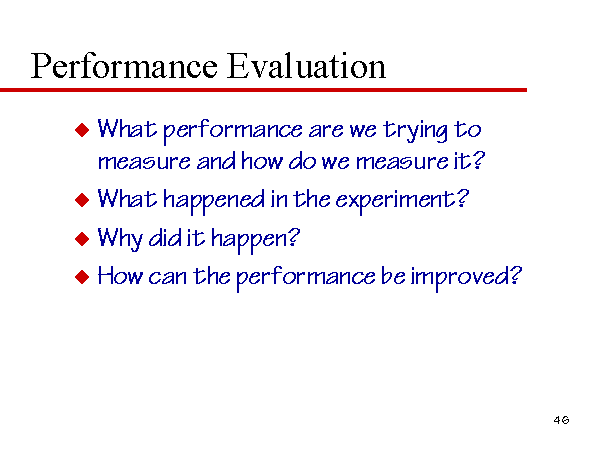 Performance Evaluation

◆ What performance are we trying to measure and how do we measure it?
◆ What happened in the experiment?
◆ Why did it happen?
◆ How can the performance be improved?

46